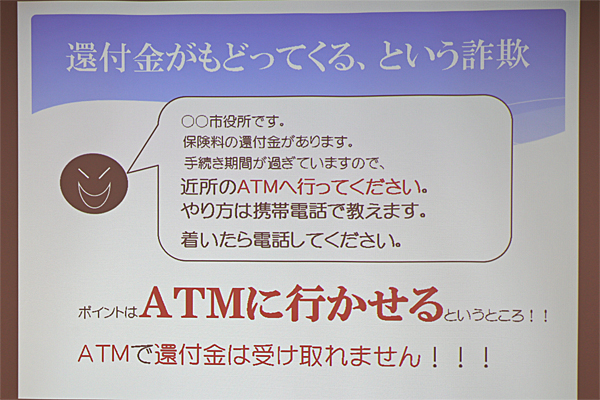 還付金がもどってくる、という詐欺

○○市役所です。
保険料の還付金があります。
手続き期間が過ぎていますので、
近所のATMへ行ってください。
やり方は携帯電話で教えます。
着いたら電話してください。

ポイントはATMに行かせるというところ！！

ATMで還付金は受け取れません！！！